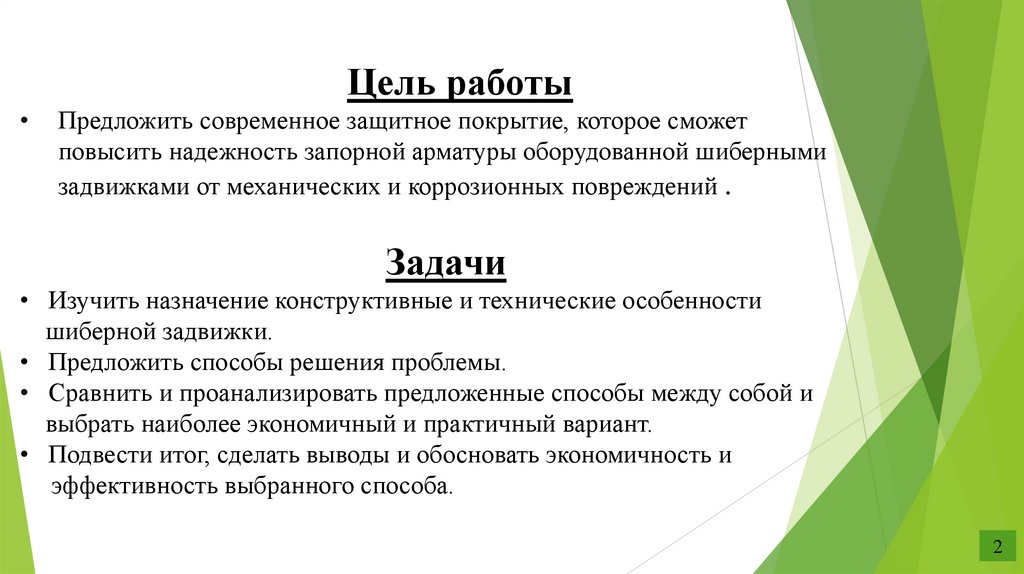 Цель работы

• Предложить современное защитное покрытие, которое сможет повысить надежность запорной арматуры оборудованной шиберными задвижками от механических и коррозионных повреждений .

Задачи

• Изучить назначение конструктивные и технические особенности шиберной задвижки.
• Предложить способы решения проблемы.
• Сравнить и проанализировать предложенные способы между собой и выбрать наиболее экономичный и практичный вариант.
• Подвести итог, сделать выводы и обосновать экономичность и эффективность выбранного способа.

2